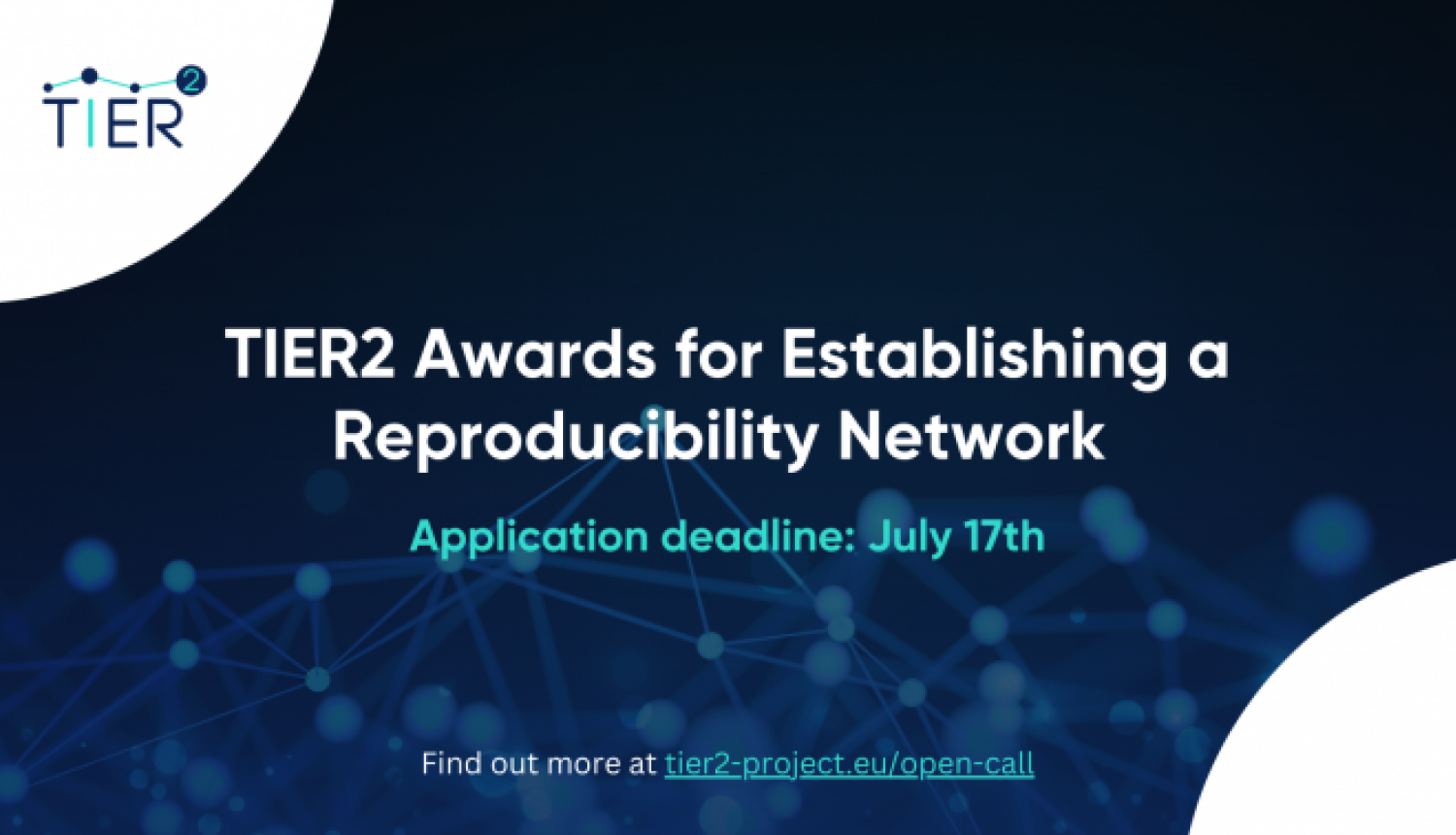 TIER 2

TIER2 Awards for Establishing a Reproducibility Network

Application deadline: July 17th

Find out more at tier2-project.eu/open-call